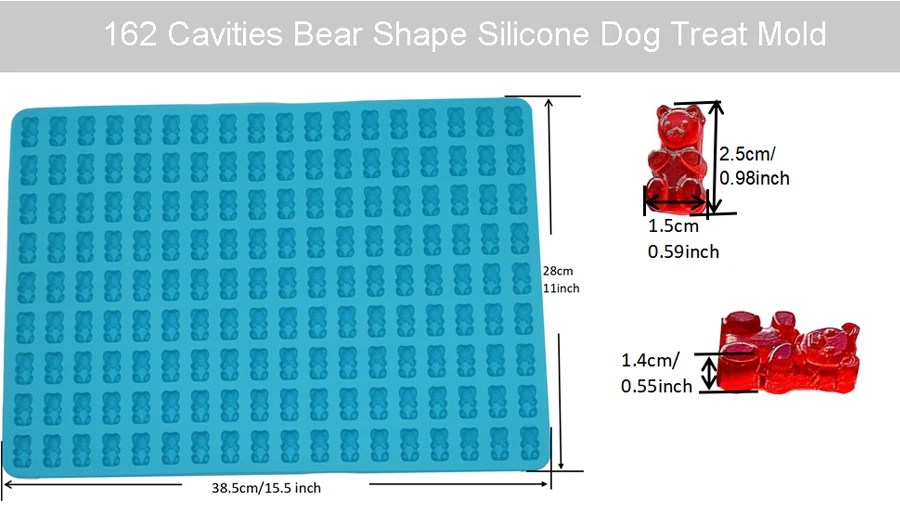 162 Cavities Bear Shape Silicone Dog Treat Mold

28cm
11inch

38.5cm/15.5 inch

2.5cm/
0.98inch

1.5cm
0.59inch

1.4cm/
0.55inch